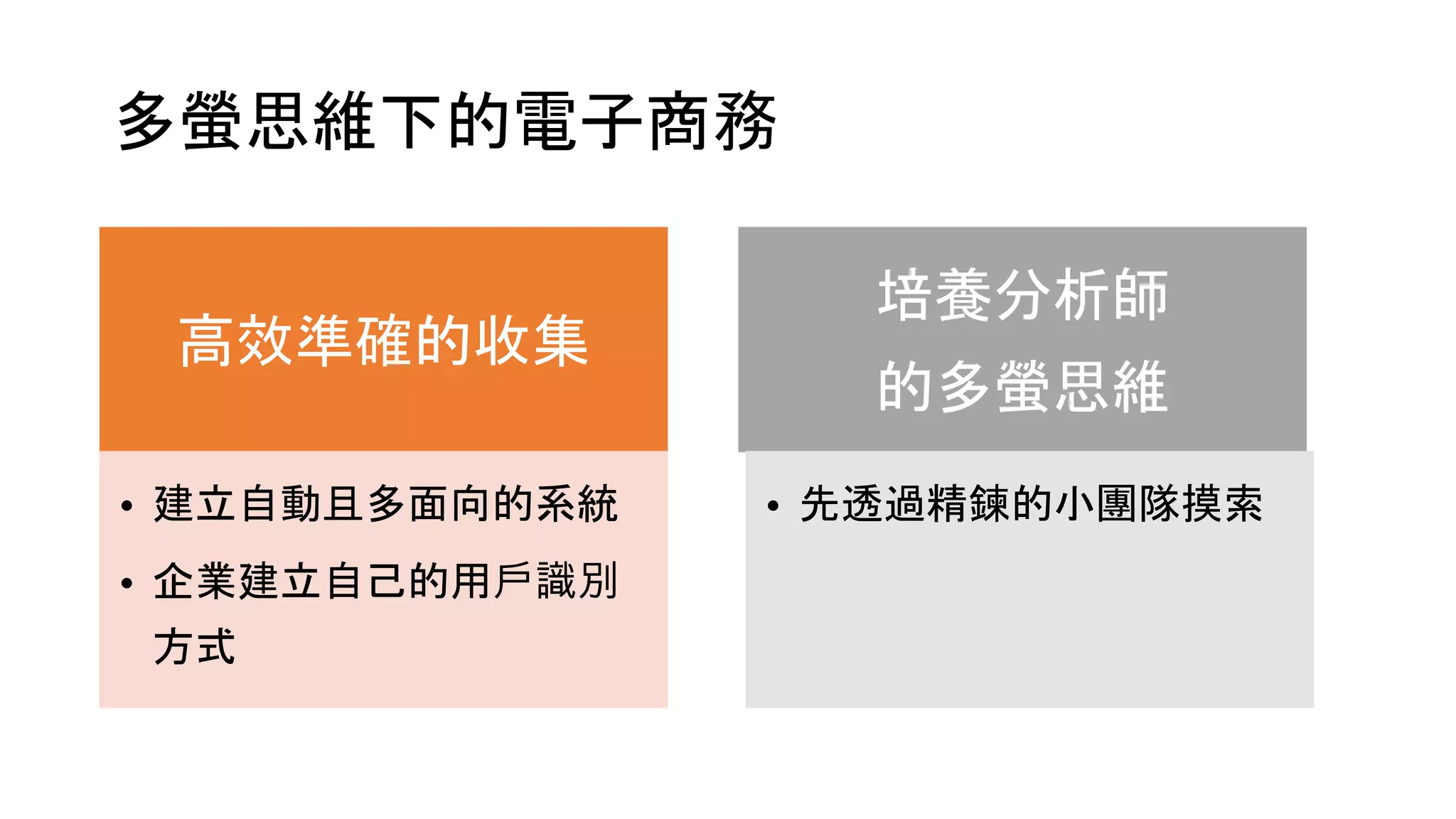 多螢思維下的電子商務

高效準確的收集

• 建立自動且多面向的系統
• 企業建立自己的用戶識別方式

培養分析師的多螢思維

• 先透過精鍊的小團隊摸索